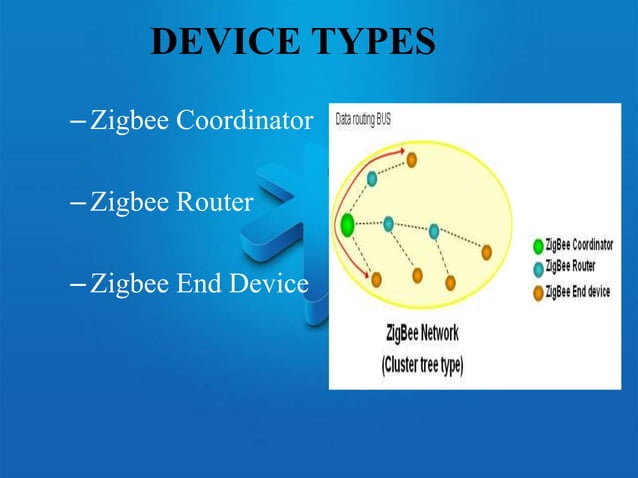 DEVICE TYPES

– Zigbee Coordinator

– Zigbee Router

– Zigbee End Device

Data routing BUS

ZigBee Coordinator
ZigBee Router
ZigBee End device

ZigBee Network
(Cluster tree type)